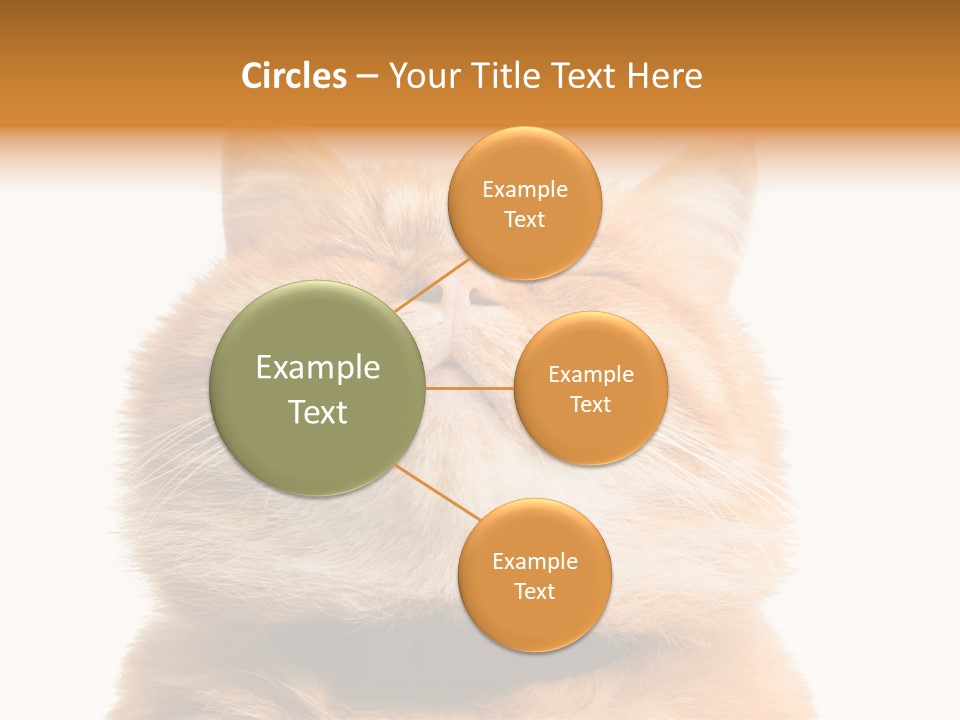 Circles – Your Title Text Here

Example Text

Example Text

Example Text

Example Text